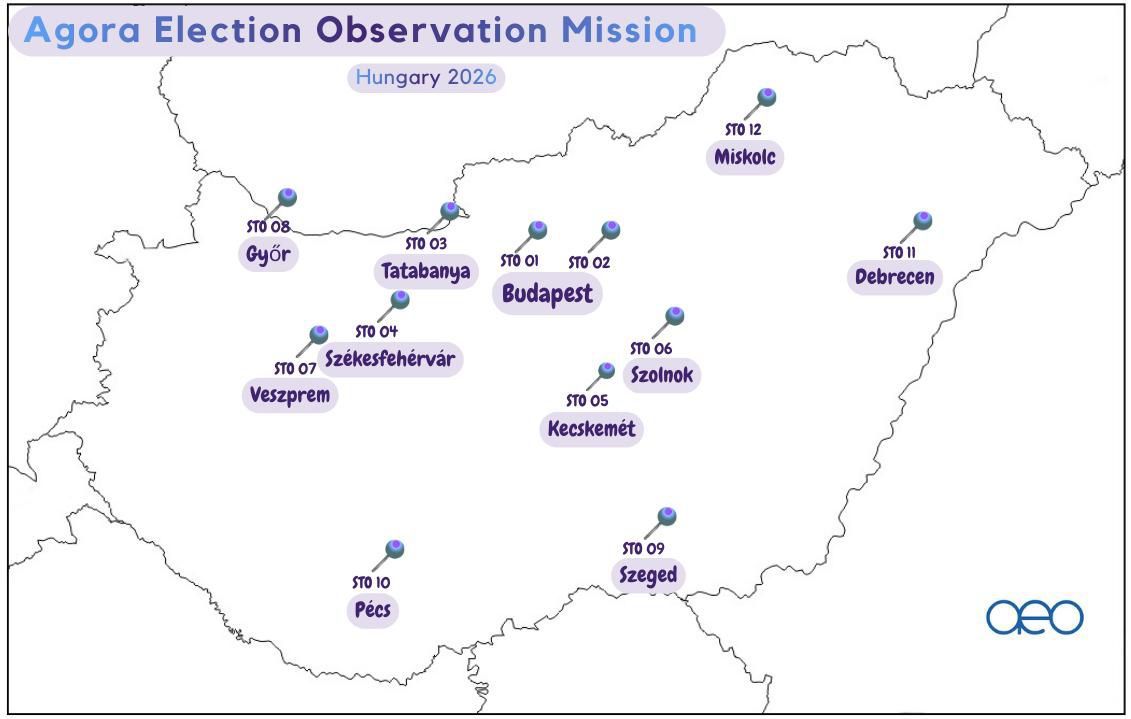 Agora Election Observation Mission

Hungary 2026

STO 12
Miskolc

STO 08
Győr

STO 03
Tatabanya

STO 01

STO 02

Budapest

STO 11
Debrecen

STO 04
Székesfehérvár

STO 07
Veszprem

STO 06
Szolnok

STO 05
Kecskemét

STO 09
Szeged

STO 10
Pécs

aeo